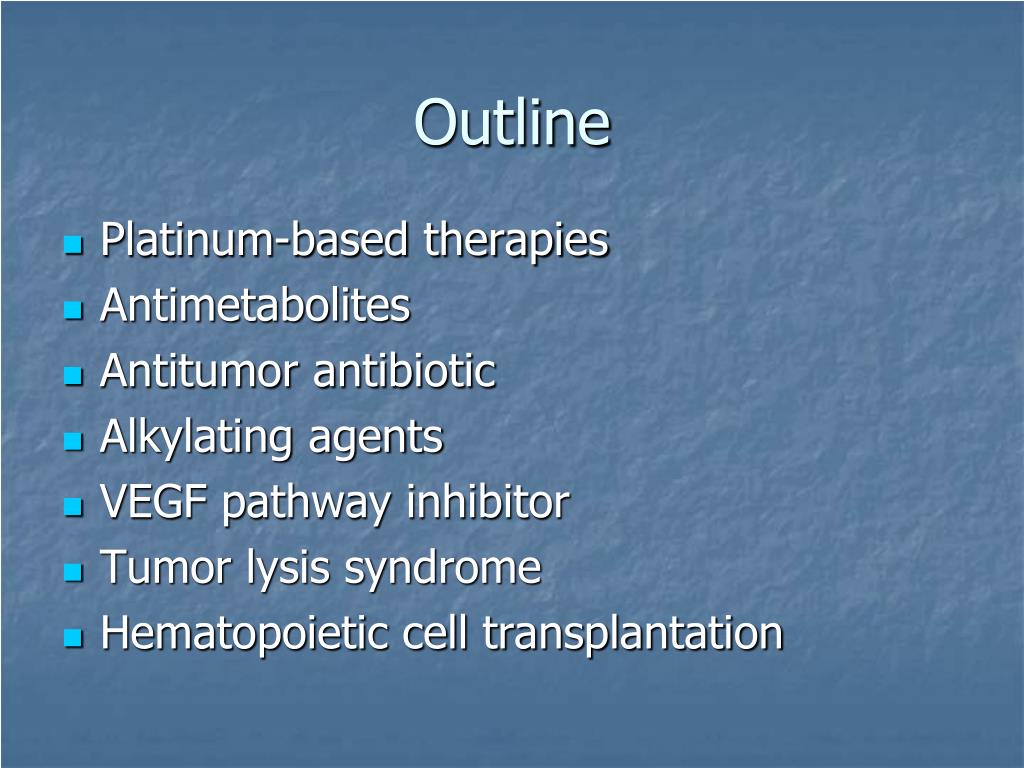 Outline

- Platinum-based therapies
- Antimetabolites
- Antitumor antibiotic
- Alkylating agents
- VEGF pathway inhibitor
- Tumor lysis syndrome
- Hematopoietic cell transplantation